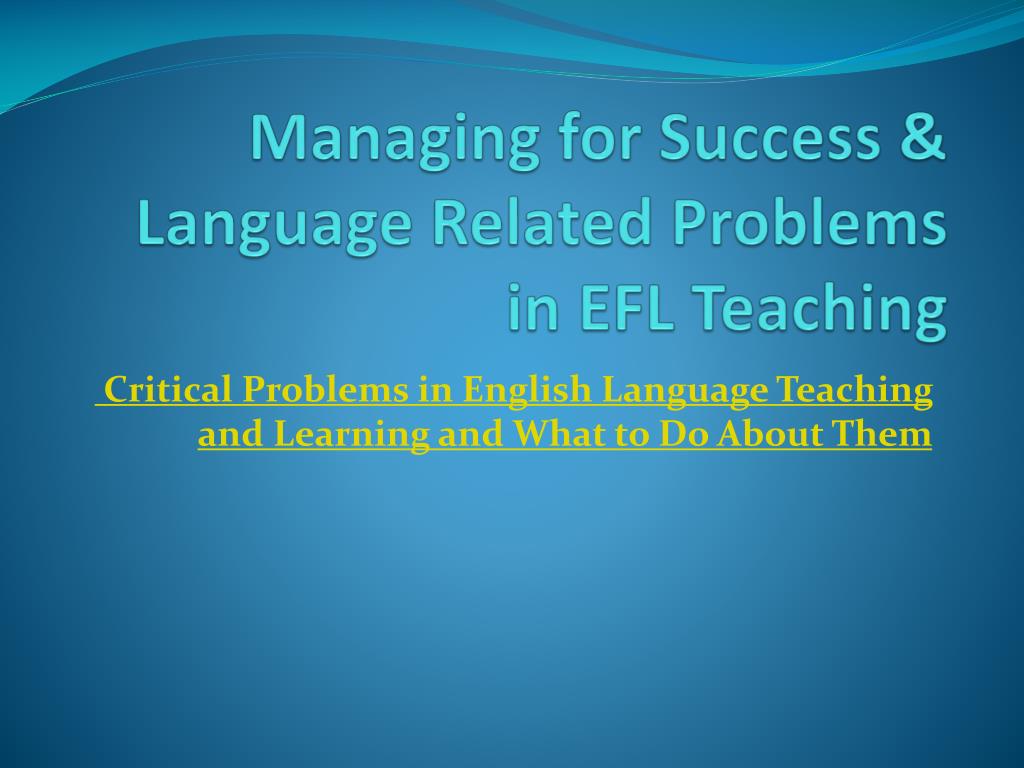 Managing for Success & Language Related Problems in EFL Teaching

Critical Problems in English Language Teaching and Learning and What to Do About Them